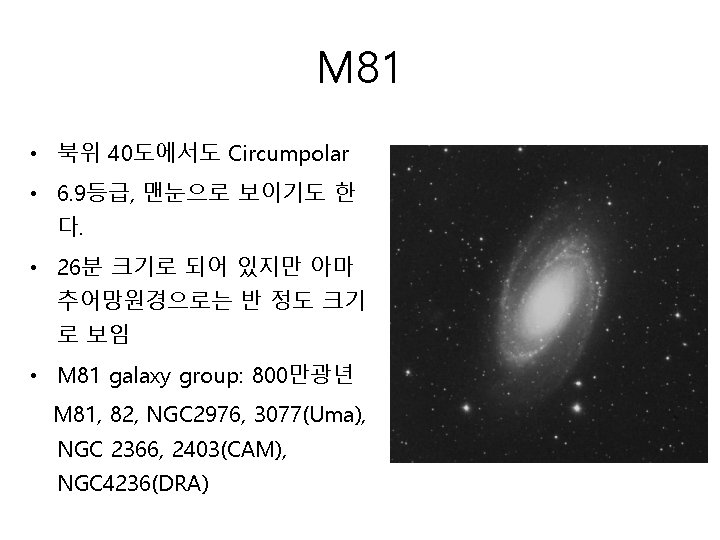 M81

• 북위 40도에서도 Circumpolar
• 6.9등급, 맨눈으로 보이기도 한다.
• 26분 크기로 되어 있지만 아마추어망원경으로는 반 정도 크기로 보임
• M81 galaxy group: 800만광년

M81, 82, NGC2976, 3077(Uma), NGC 2366, 2403(CAM), NGC4236(DRA)